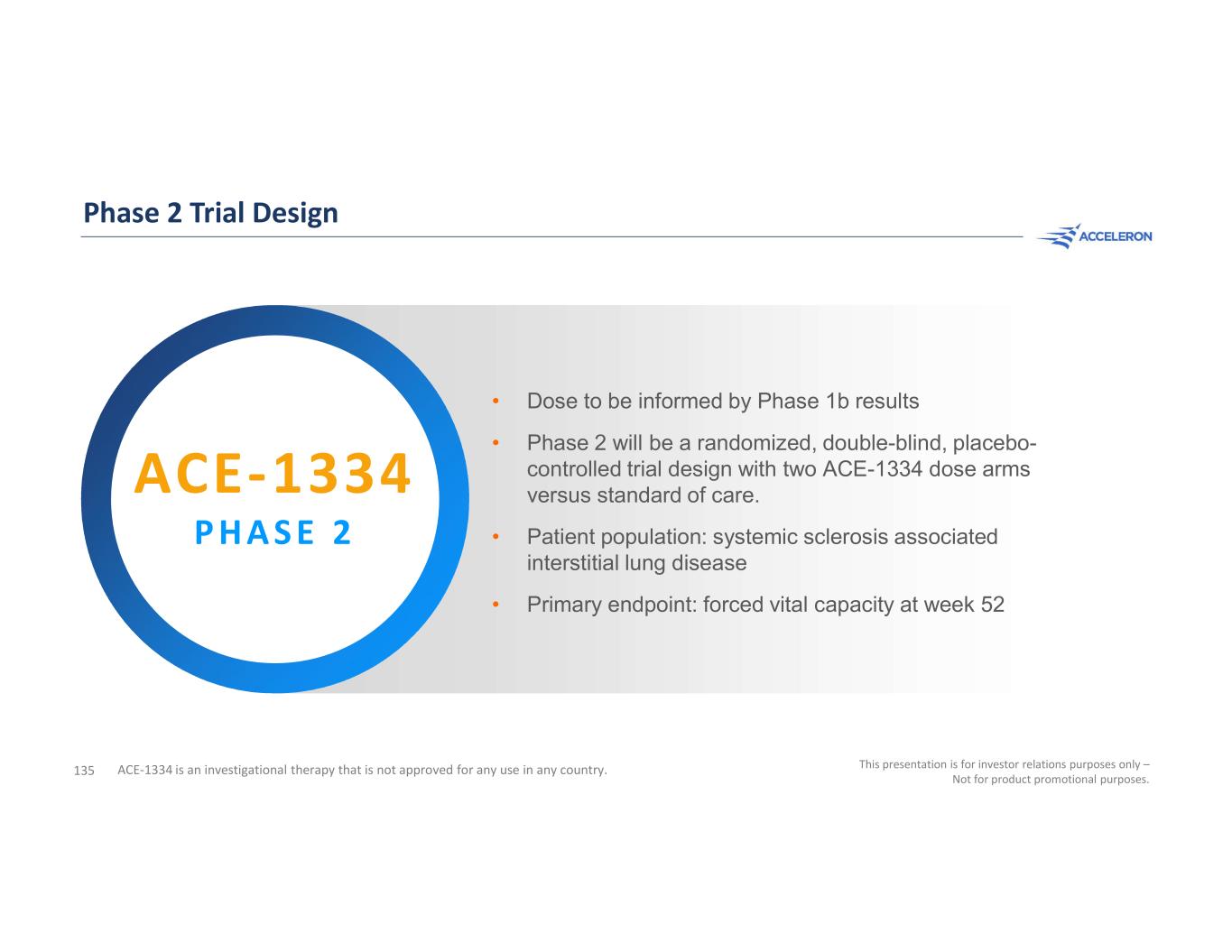 Phase 2 Trial Design

ACCELERON

ACE-1334
PHASE 2

• Dose to be informed by Phase 1b results
• Phase 2 will be a randomized, double-blind, placebo-controlled trial design with two ACE-1334 dose arms versus standard of care.
• Patient population: systemic sclerosis associated interstitial lung disease
• Primary endpoint: forced vital capacity at week 52

135 ACE-1334 is an investigational therapy that is not approved for any use in any country.

This presentation is for investor relations purposes only – Not for product promotional purposes.